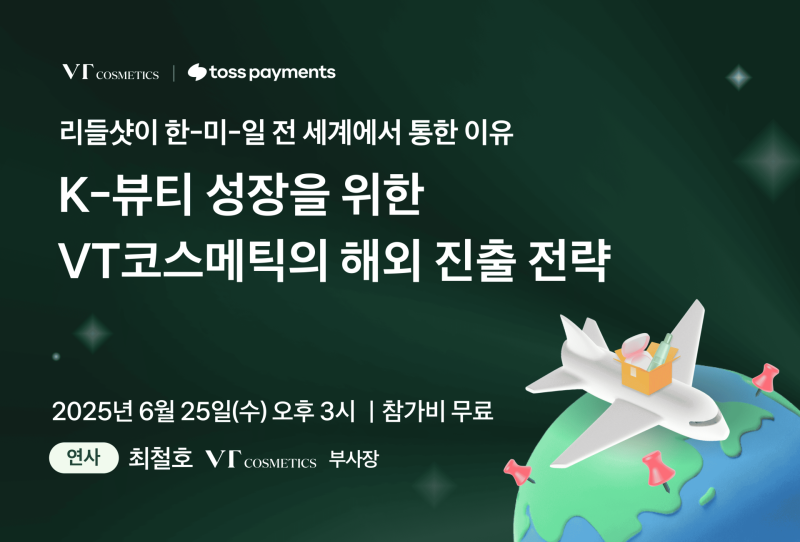 VT COSMETICS | toss payments

리들샷이 한-미-일 전 세계에서 통한 이유

K-뷰티 성장을 위한
VT코스메틱의 해외 진출 전략

2025년 6월 25일(수) 오후 3시 | 참가비 무료

연사 최철호 VT COSMETICS 부사장